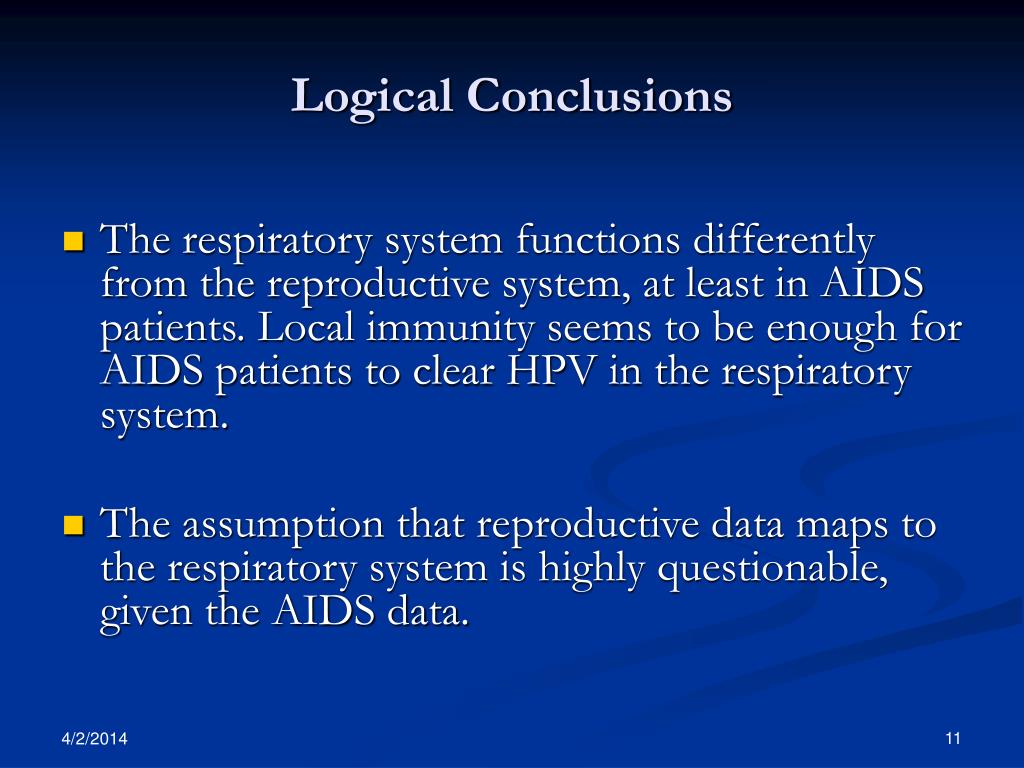 Logical Conclusions

The respiratory system functions differently from the reproductive system, at least in AIDS patients. Local immunity seems to be enough for AIDS patients to clear HPV in the respiratory system.

The assumption that reproductive data maps to the respiratory system is highly questionable, given the AIDS data.

4/2/2014

11